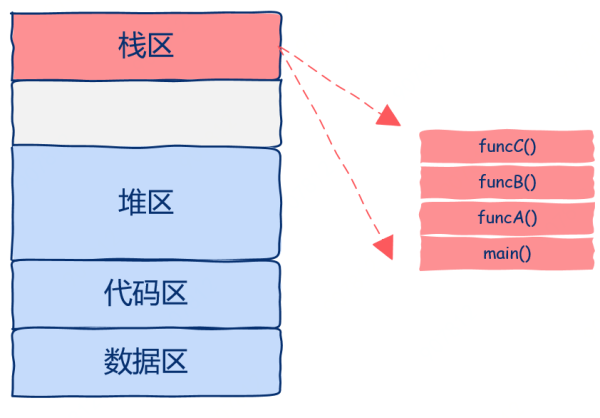 栈区

堆区

代码区

数据区

funcC()

funcB()

funcA()

main()